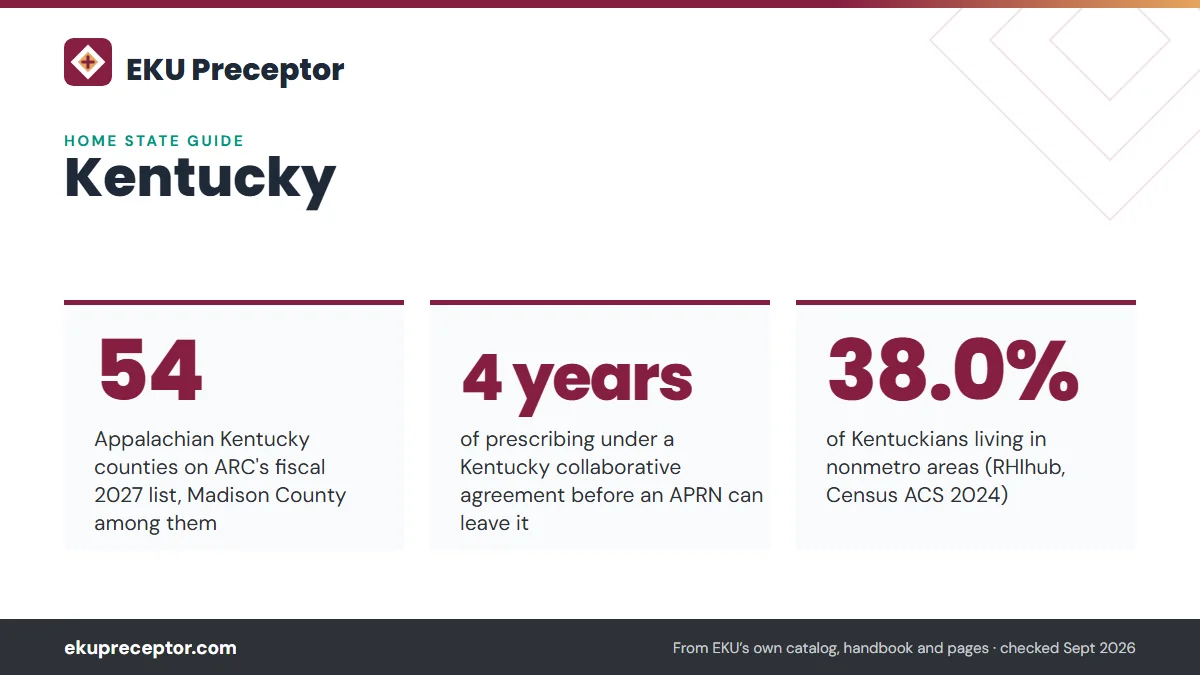 EKU Preceptor

HOME STATE GUIDE

Kentucky

54

Appalachian Kentucky counties on ARC's fiscal 2027 list, Madison County among them

4 years

of prescribing under a Kentucky collaborative agreement before an APRN can leave it

38.0%

of Kentuckians living in nonmetro areas (RHIhub, Census ACS 2024)

ekupreceptor.com

From EKU's own catalog, handbook and pages · checked Sept 2026